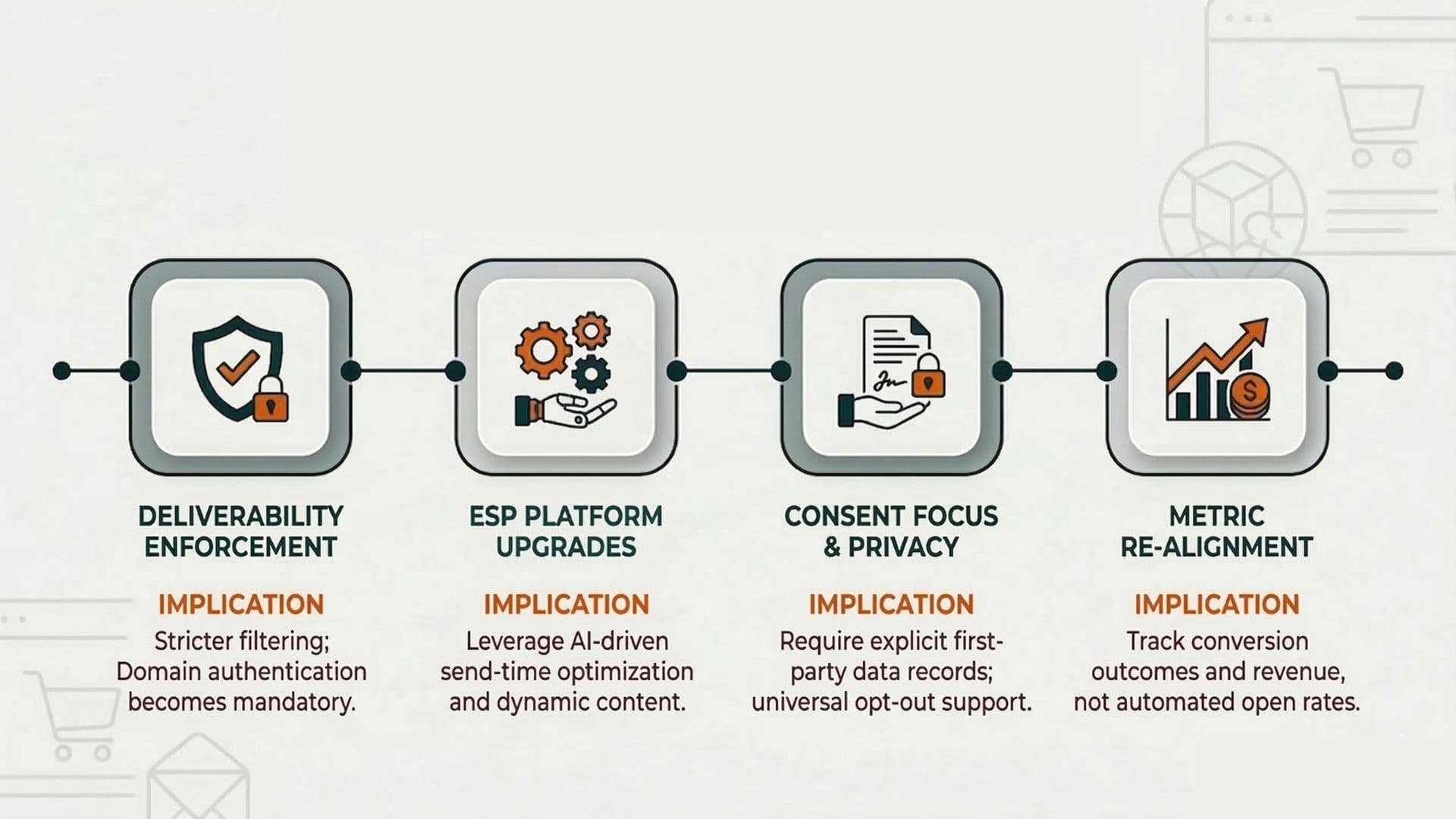 DELIVERABILITY ENFORCEMENT

IMPLICATION
Stricter filtering; Domain authentication becomes mandatory.

ESP PLATFORM UPGRADES

IMPLICATION
Leverage AI-driven send-time optimization and dynamic content.

CONSENT FOCUS & PRIVACY

IMPLICATION
Require explicit first-party data records; universal opt-out support.

METRIC RE-ALIGNMENT

IMPLICATION
Track conversion outcomes and revenue, not automated open rates.